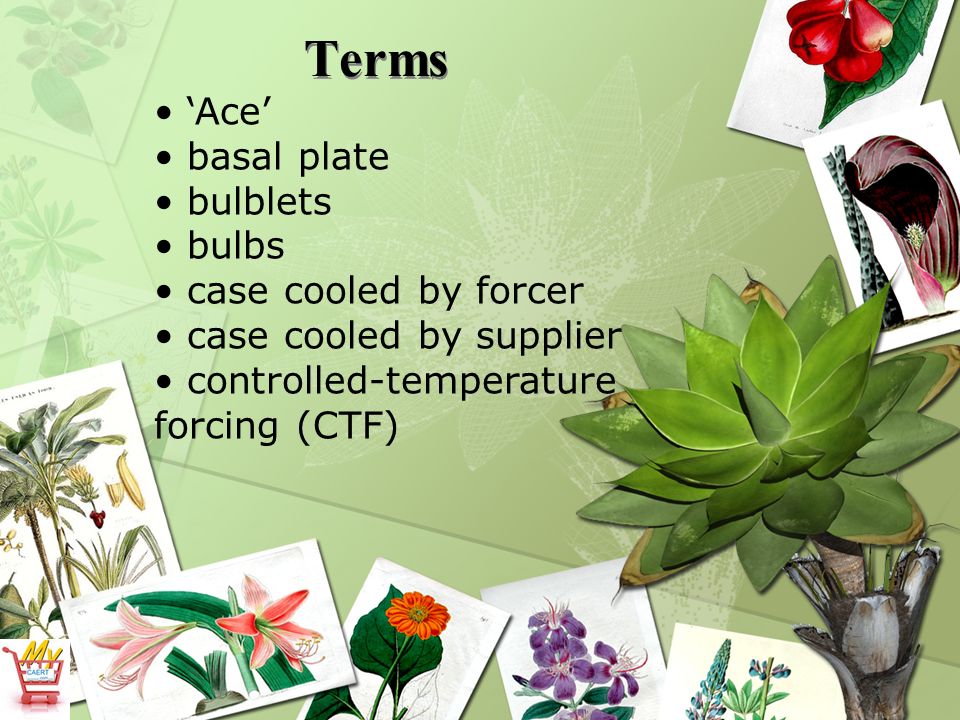 Terms

• ‘Ace’
• basal plate
• bulblets
• bulbs
• case cooled by forcer
• case cooled by supplier
• controlled-temperature forcing (CTF)

My CAERT